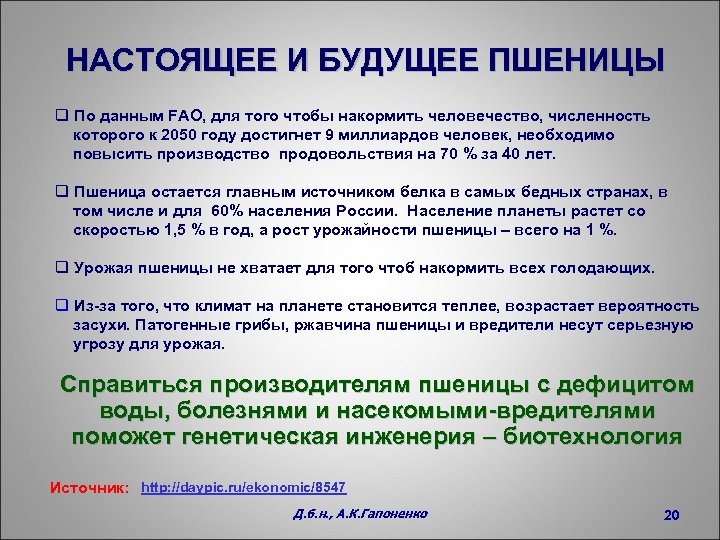 НАСТОЯЩЕЕ И БУДУЩЕЕ ПШЕНИЦЫ

❑ По данным FAO, для того чтобы накормить человечество, численность которого к 2050 году достигнет 9 миллиардов человек, необходимо повысить производство продовольствия на 70 % за 40 лет.

❑ Пшеница остается главным источником белка в самых бедных странах, в том числе и для 60% населения России. Население планеты растет со скоростью 1,5 % в год, а рост урожайности пшеницы – всего на 1 %.

❑ Урожая пшеницы не хватает для того чтоб накормить всех голодающих.

❑ Из-за того, что климат на планете становится теплее, возрастает вероятность засухи. Патогенные грибы, ржавчина пшеницы и вредители несут серьезную угрозу для урожая.

Справиться производителям пшеницы с дефицитом воды, болезнями и насекомыми-вредителями поможет генетическая инженерия – биотехнология

Источник: http://daypic.ru/ekonomic/8547

Д.б.н., А.К.Гапоненко

20